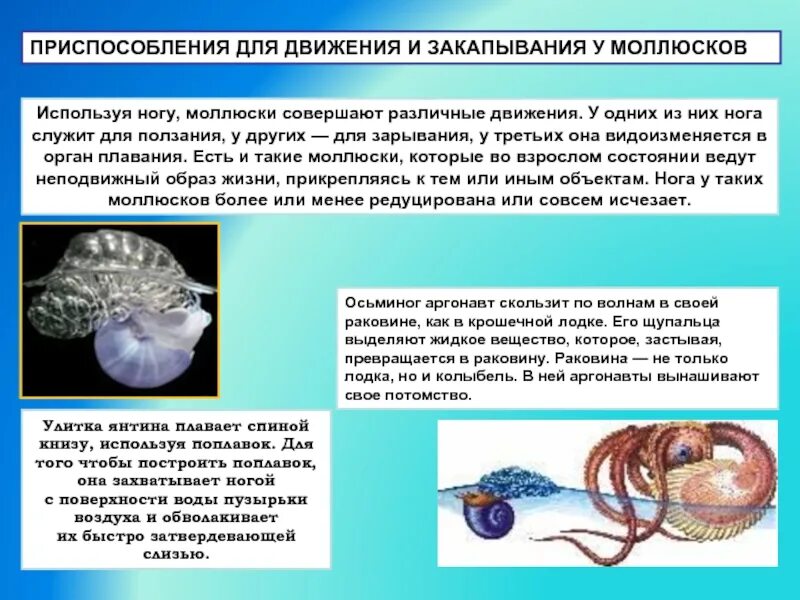 ПРИСПОСОБЛЕНИЯ ДЛЯ ДВИЖЕНИЯ И ЗАКАПЫВАНИЯ У МОЛЛЮСКОВ

Используя ногу, моллюски совершают различные движения. У одних из них нога служит для ползания, у других — для зарывания, у третьих она видоизменяется в орган плавания. Есть и такие моллюски, которые во взрослом состоянии ведут неподвижный образ жизни, прикрепляясь к тем или иным объектам. Нога у таких моллюсков более или менее редуцирована или совсем исчезает.

Осьминог аргонавт скользит по волнам в своей раковине, как в крошечной лодке. Его щупальца выделяют жидкое вещество, которое, застывая, превращается в раковину. Раковина — не только лодка, но и колыбель. В ней аргонавты вынашивают свое потомство.

Улитка янтина плавает спиной книзу, используя поплавок. Для того чтобы построить поплавок, она захватывает ногой с поверхности воды пузырьки воздуха и обволакивает их быстро затвердевающей слизью.